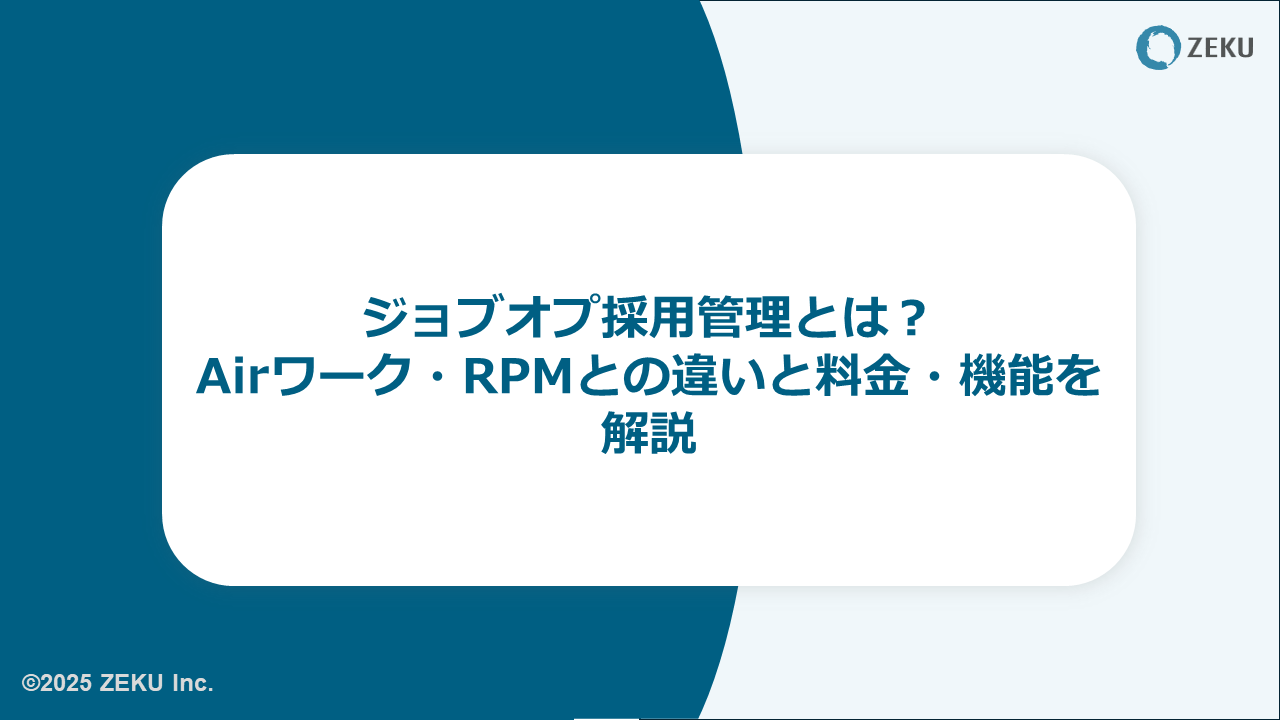 ZEKU

ジョブオプ採用管理とは？
Airワーク・RPMとの違いと料金・機能を解説

©2025 ZEKU Inc.